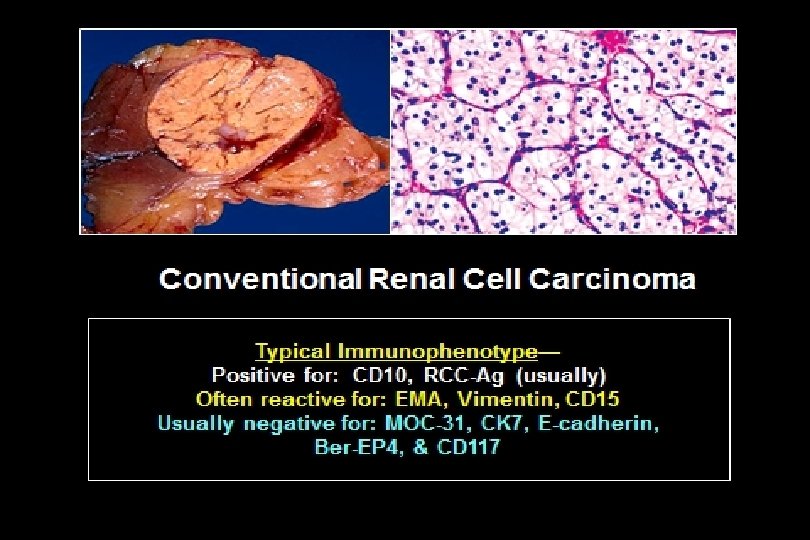 Conventional Renal Cell Carcinoma

Typical Immunophenotype—
Positive for: CD10, RCC-Ag (usually)
Often reactive for: EMA, Vimentin, CD15
Usually negative for: MOC-31, CK7, E-cadherin, Ber-EP4, & CD117